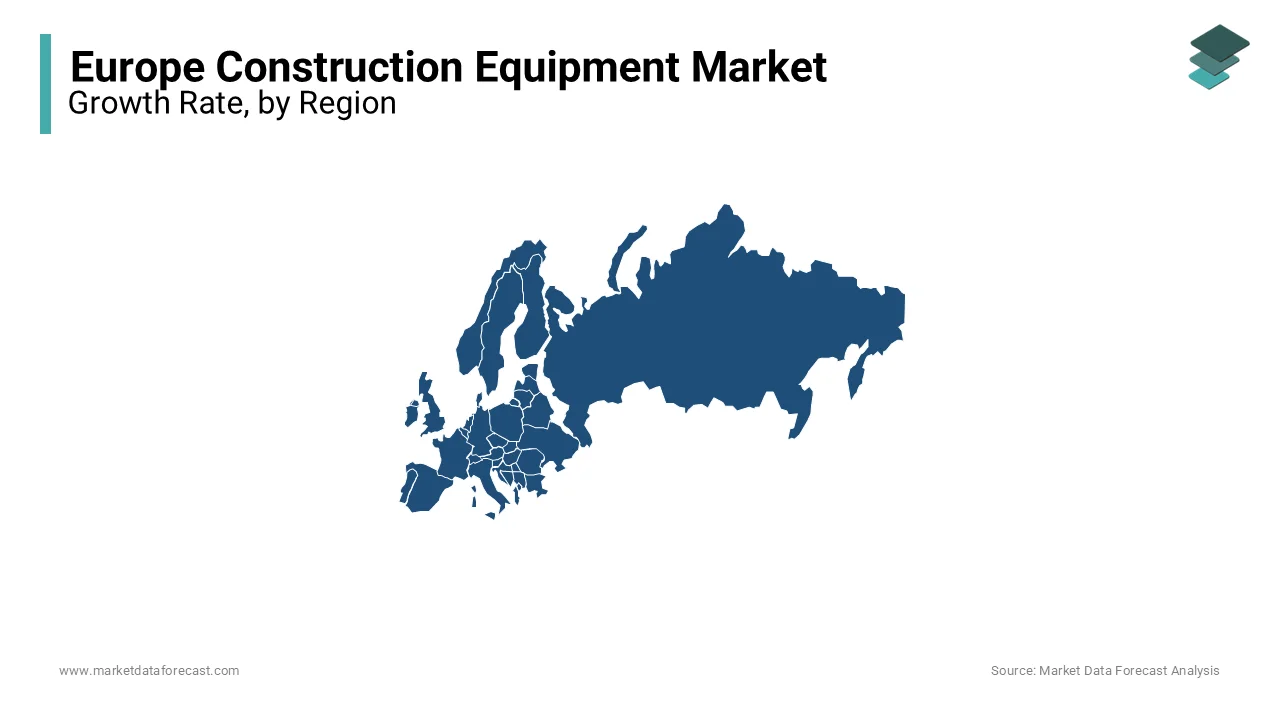 Europe Construction Equipment Market
Growth Rate, by Region

www.marketdataforecast.com

Source: Market Data Forecast Analysis